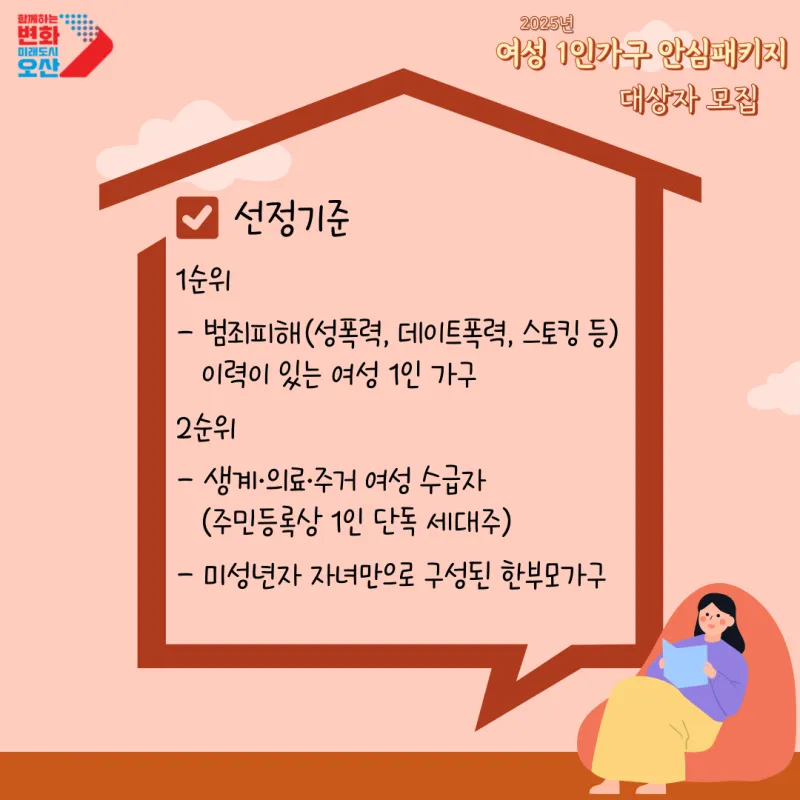 함께하는 변화 미래도시 오산

2025년
여성 1인가구 안심패키지
대상자 모집

선정기준

1순위

- 범죄피해(성폭력, 데이트폭력, 스토킹 등) 이력이 있는 여성 1인 가구

2순위

- 생계·의료·주거 여성 수급자 (주민등록상 1인 단독 세대주)

- 미성년자 자녀만으로 구성된 한부모가구